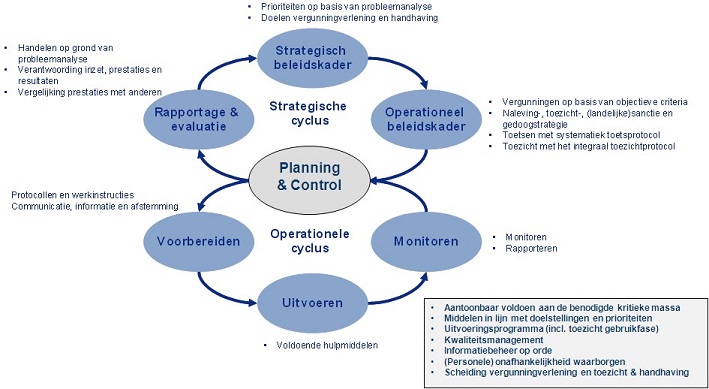 • Prioriteiten op basis van probleemanalyse
• Doelen vergunningverlening en handhaving

• Handelen op grond van probleemanalyse
• Verantwoording inzet, prestaties en resultaten
• Vergelijking prestaties met anderen

Strategisch beleidskader

Rapportage & evaluatie

Strategische cyclus

Operationeel beleidskader

• Vergunningen op basis van objectieve criteria
• Naleving-, toezicht-, (landelijke)sanctie en gedoogstrategie
• Toetsen met systematiek toetsprotocol
• Toezicht met het integraal toezichtprotocol

Planning & Control

Protocollen en werkinstructies
Communicatie, informatie en afstemming

Voorbereiden

Operationele cyclus

Monitoren

• Monitoren
• Rapporteren

Uitvoeren

• Voldoende hulpmiddelen

• Aantoonbaar voldoen aan de benodigde kritieke massa
• Middelen in lijn met doelstellingen en prioriteiten
• Uitvoeringsprogramma (incl. toezicht gebruikfase)
• Kwaliteitsmanagement
• Informatiebeheer op orde
• (Personele) onafhankelijkheid waarborgen
• Scheiding vergunningverlening en toezicht & handhaving